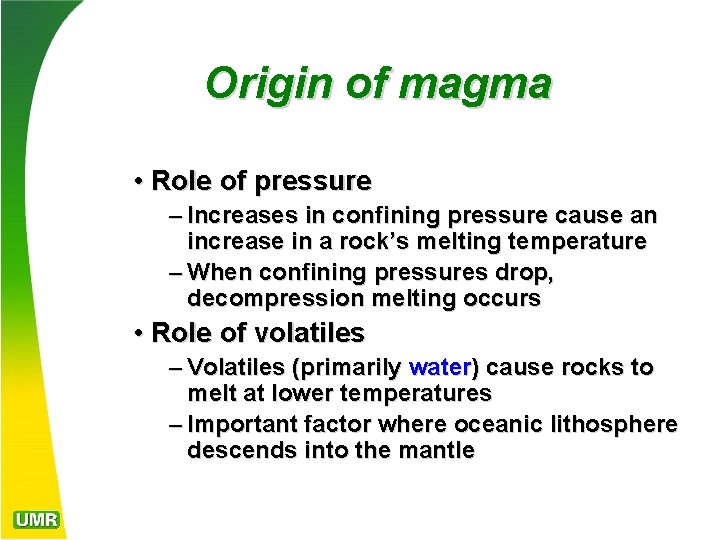 Origin of magma

• Role of pressure
– Increases in confining pressure cause an increase in a rock's melting temperature
– When confining pressures drop, decompression melting occurs

• Role of volatiles
– Volatiles (primarily water) cause rocks to melt at lower temperatures
– Important factor where oceanic lithosphere descends into the mantle

UMR